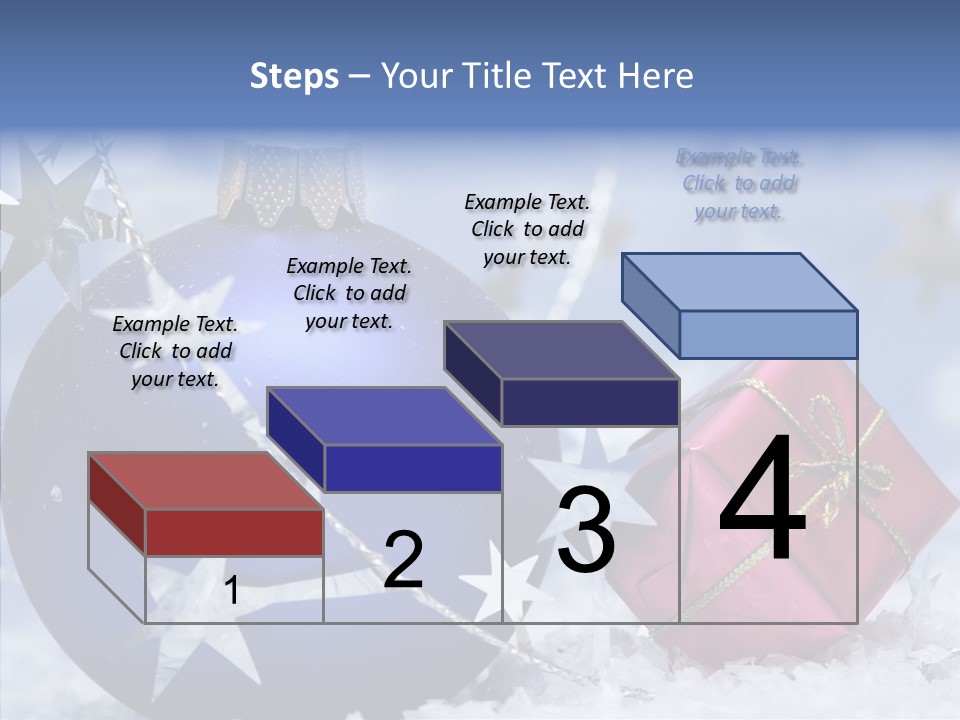 Steps – Your Title Text Here

Example Text. Click to add your text.

Example Text. Click to add your text.

Example Text. Click to add your text.

Example Text. Click to add your text.

1

2

3

4